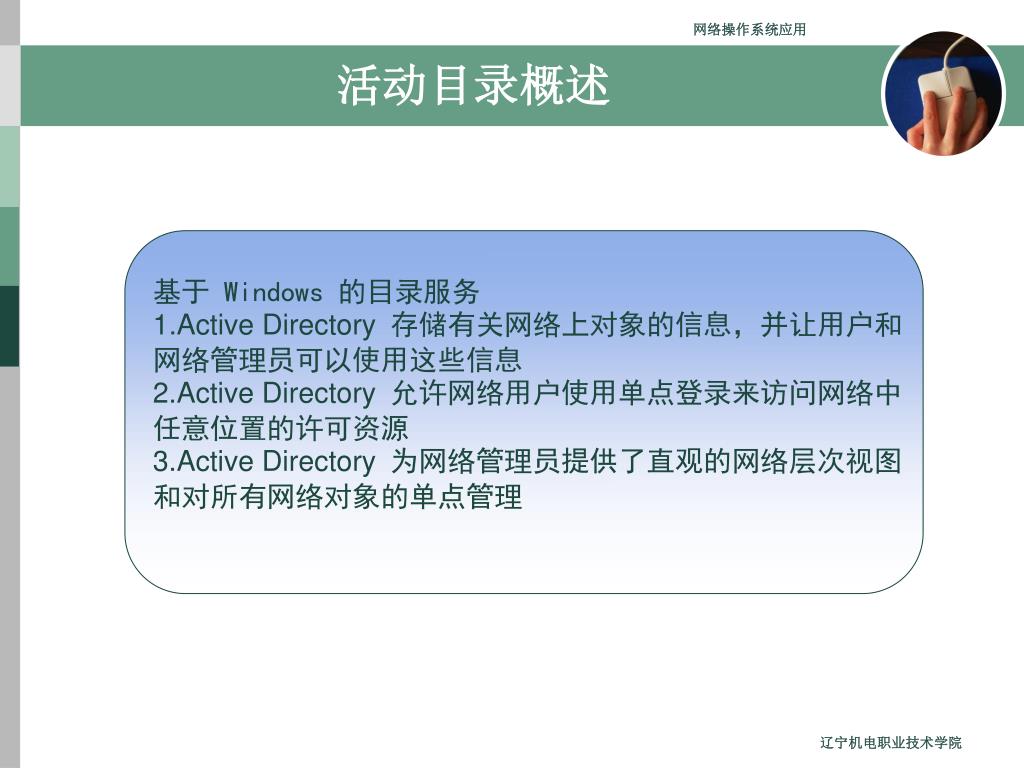 网络操作系统应用

活动目录概述

基于 Windows 的目录服务
1.Active Directory 存储有关网络上对象的信息，并让用户和网络管理员可以使用这些信息
2.Active Directory 允许网络用户使用单点登录来访问网络中任意位置的许可资源
3.Active Directory 为网络管理员提供了直观的网络层次视图和对所有网络对象的单点管理

辽宁机电职业技术学院